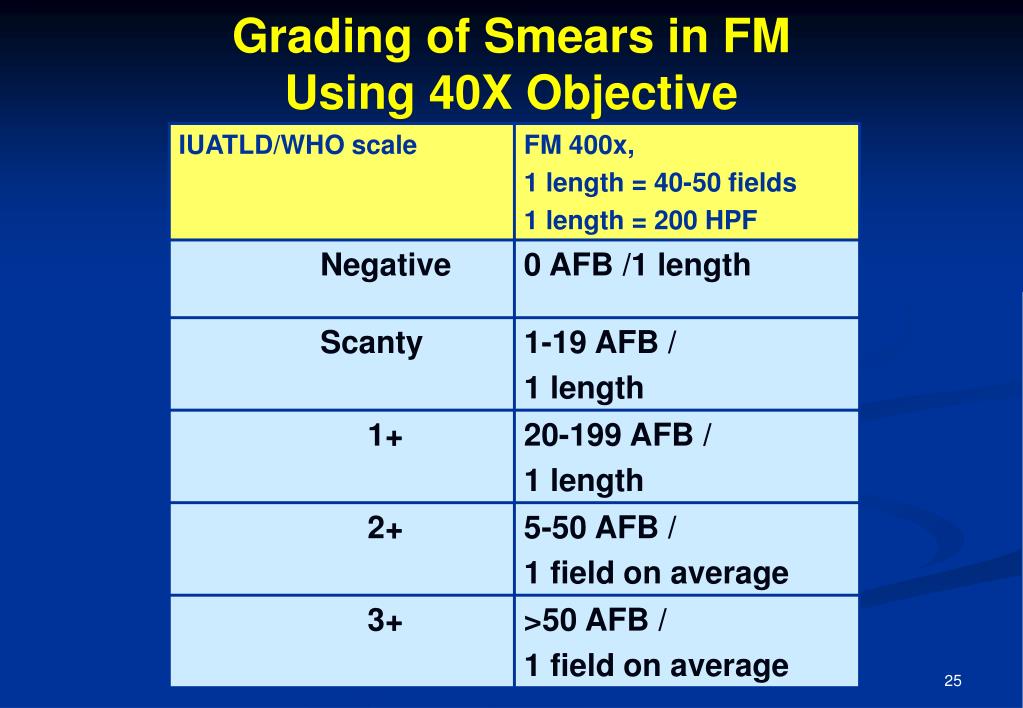 Grading of Smears in FM
Using 40X Objective

| IUATLD/WHO scale | FM 400x, 1 length = 40-50 fields 1 length = 200 HPF |
|---|---|
| Negative | 0 AFB /1 length |
| Scanty | 1-19 AFB / 1 length |
| 1+ | 20-199 AFB / 1 length |
| 2+ | 5-50 AFB / 1 field on average |
| 3+ | >50 AFB / 1 field on average |

25